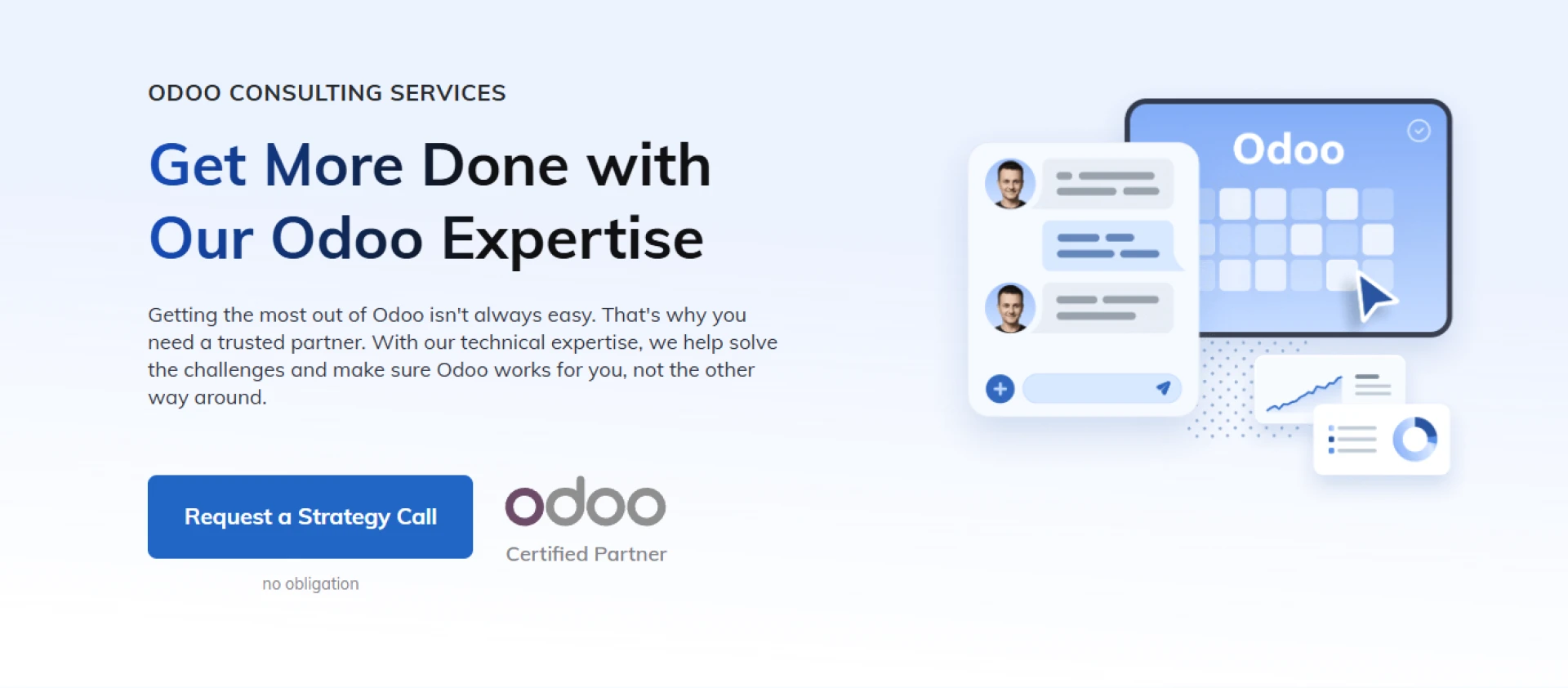 ODOO CONSULTING SERVICES

Get More Done with Our Odoo Expertise

Getting the most out of Odoo isn't always easy. That's why you need a trusted partner. With our technical expertise, we help solve the challenges and make sure Odoo works for you, not the other way around.

Request a Strategy Call

no obligation

odoo
Certified Partner

Odoo